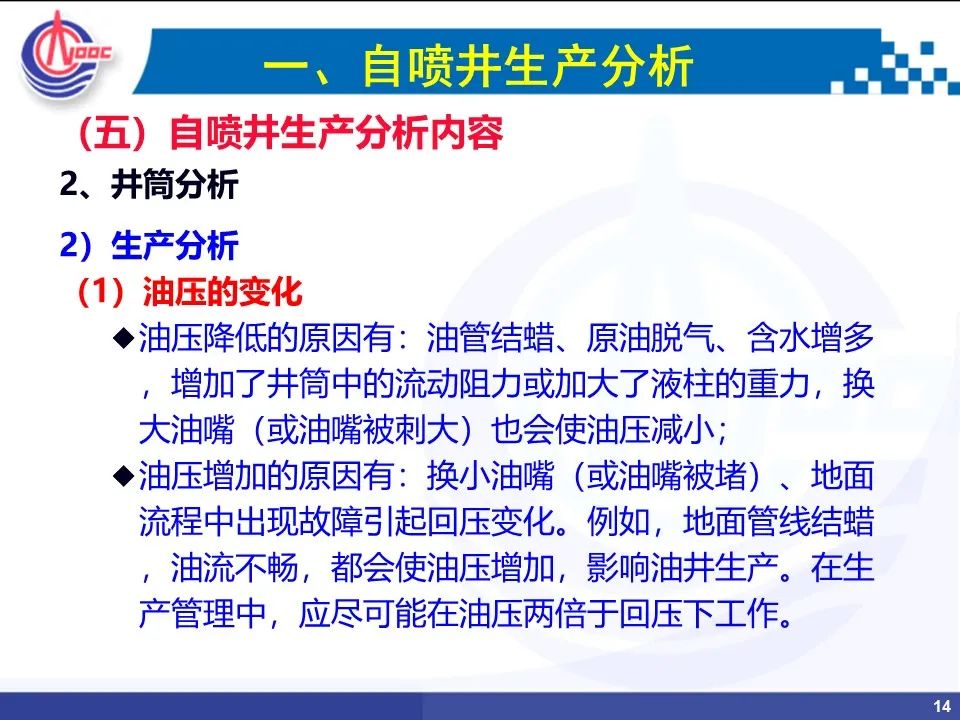 CNOOC

一、自喷井生产分析

（五）自喷井生产分析内容

2、井筒分析

2）生产分析

（1）油压的变化

◆油压降低的原因有：油管结蜡、原油脱气、含水增多，增加了井筒中的流动阻力或加大了液柱的重力，换大油嘴（或油嘴被刺大）也会使油压减小；

◆油压增加的原因有：换小油嘴（或油嘴被堵）、地面流程中出现故障引起回压变化。例如，地面管线结蜡，油流不畅，都会使油压增加，影响油井生产。在生产管理中，应尽可能在油压两倍于回压下工作。

14